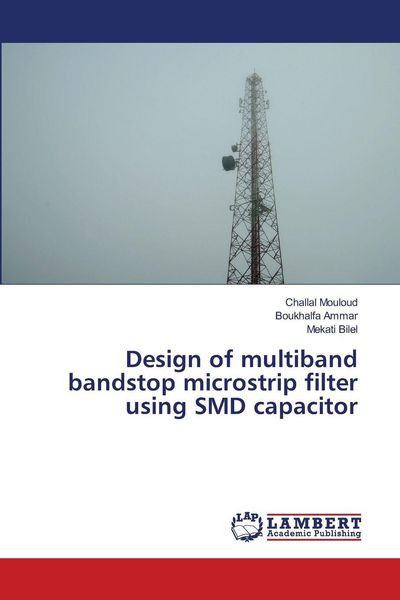 Challal Mouloud
Boukhalfa Ammar
Mekati Bilel

Design of multiband bandstop microstrip filter using SMD capacitor

LAP
LAMBERT
Academic Publishing